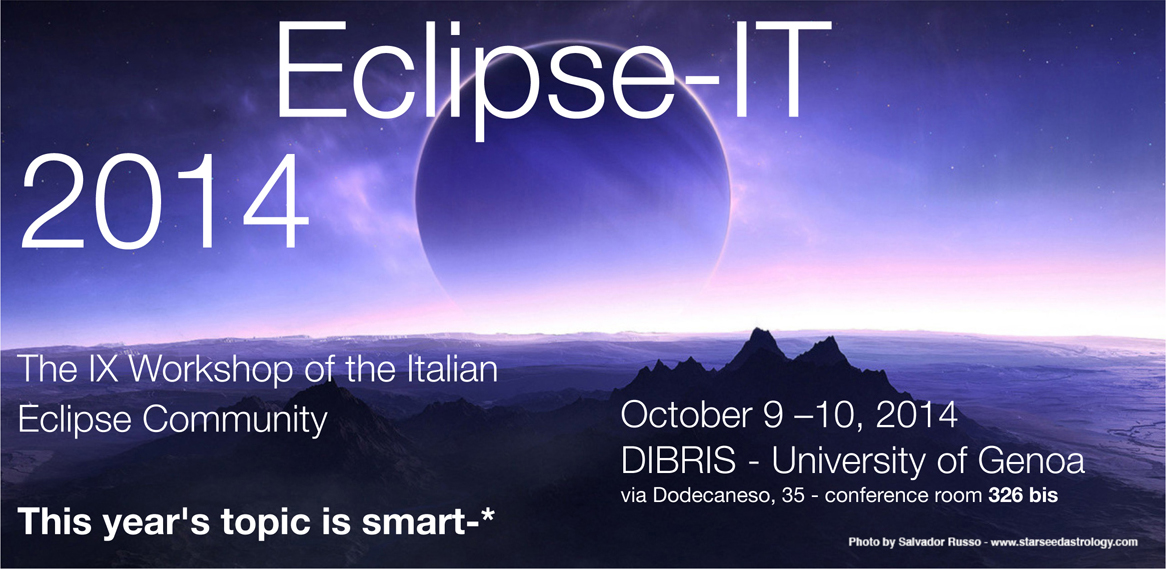 Eclipse-IT
2014

The IX Workshop of the Italian Eclipse Community

This year's topic is smart-*

October 9 –10, 2014
DIBRIS - University of Genoa
via Dodecaneso, 35 - conference room 326 bis

Photo by Salvador Russo - www.starseedastrology.com